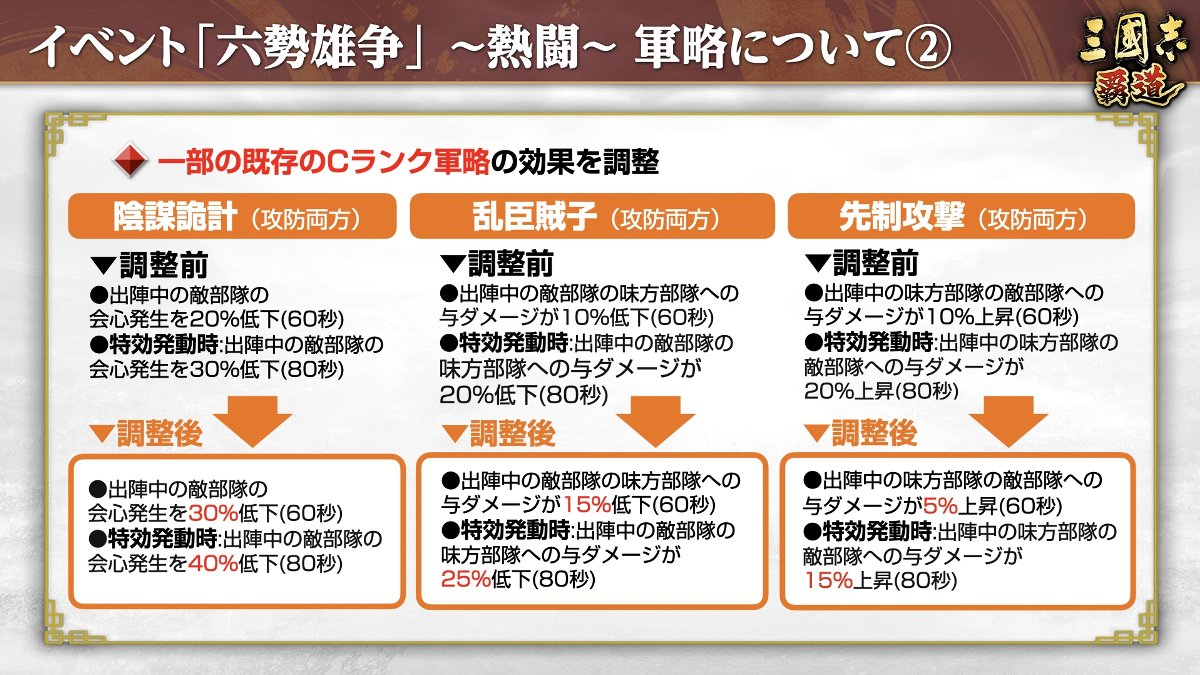 イベント「六勢雄争」~熱闘~ 軍略について②

三國志 覇道

一部の既存のCランク軍略の効果を調整

陰謀詭計（攻防両方）

▼調整前
●出陣中の敵部隊の会心発生を20%低下(60秒)
●特効発動時:出陣中の敵部隊の会心発生を30%低下(80秒)

▼調整後
●出陣中の敵部隊の会心発生を30%低下(60秒)
●特効発動時:出陣中の敵部隊の会心発生を40%低下(80秒)

乱臣賊子（攻防両方）

▼調整前
●出陣中の敵部隊の味方部隊への与ダメージが10%低下(60秒)
●特効発動時:出陣中の敵部隊の味方部隊への与ダメージが20%低下(80秒)

▼調整後
●出陣中の敵部隊の味方部隊への与ダメージが15%低下(60秒)
●特効発動時:出陣中の敵部隊の味方部隊への与ダメージが25%低下(80秒)

先制攻撃（攻防両方）

▼調整前
●出陣中の味方部隊の敵部隊への与ダメージが10%上昇(60秒)
●特効発動時:出陣中の味方部隊の敵部隊への与ダメージが20%上昇(80秒)

▼調整後
●出陣中の味方部隊の敵部隊への与ダメージが5%上昇(60秒)
●特効発動時:出陣中の味方部隊の敵部隊への与ダメージが15%上昇(80秒)